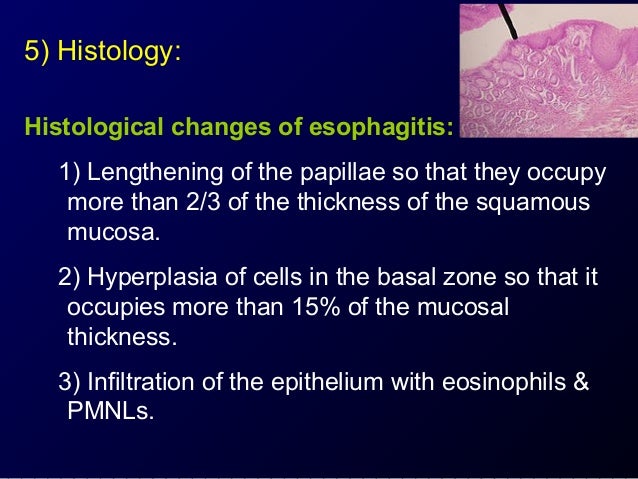 5) Histology:

Histological changes of esophagitis:

1) Lengthening of the papillae so that they occupy more than 2/3 of the thickness of the squamous mucosa.

2) Hyperplasia of cells in the basal zone so that it occupies more than 15% of the mucosal thickness.

3) Infiltration of the epithelium with eosinophils & PMNLs.